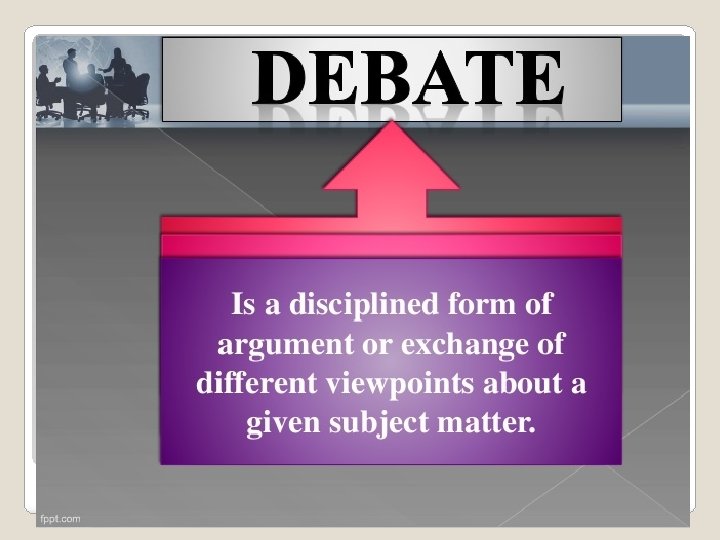 DEBATE

Is a disciplined form of argument or exchange of different viewpoints about a given subject matter.

fppt.com